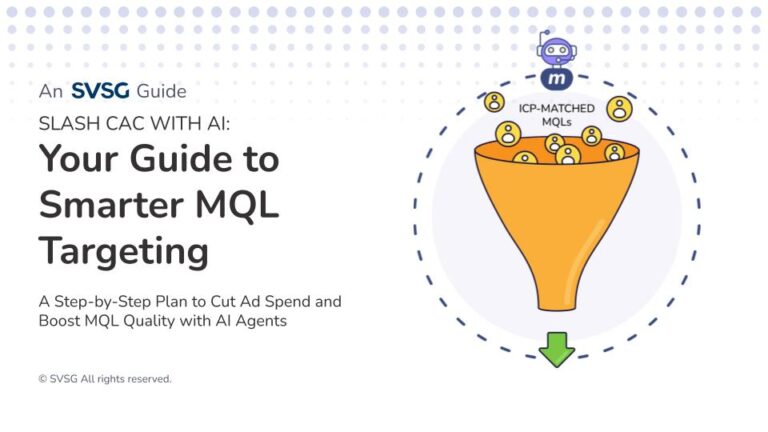 An SVSG Guide

SLASH CAC WITH AI:

Your Guide to Smarter MQL Targeting

A Step-by-Step Plan to Cut Ad Spend and Boost MQL Quality with AI Agents

© SVSG All rights reserved.

m

ICP-MATCHED MQLs